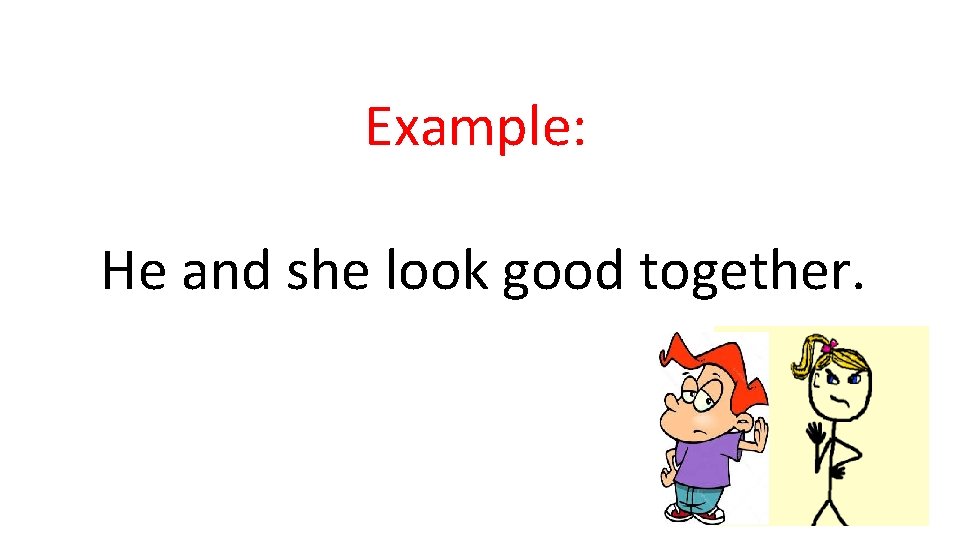 Example:

He and she look good together.